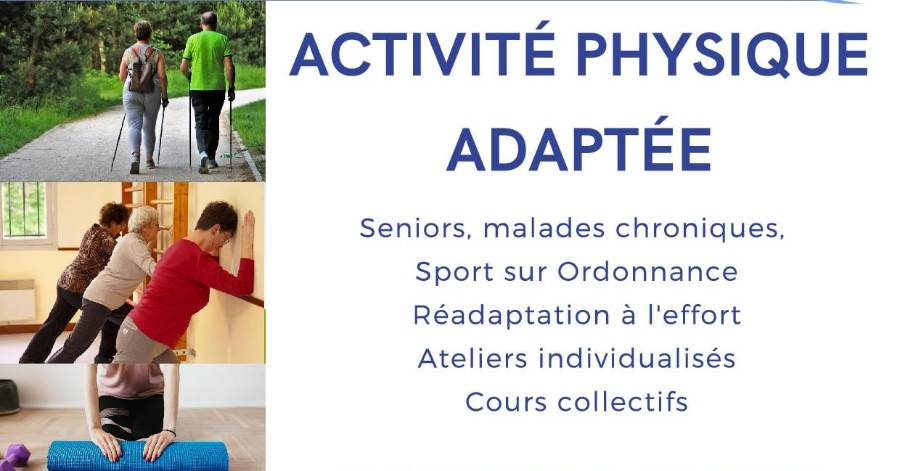 ACTIVITÉ PHYSIQUE ADAPTÉE

Seniors, malades chroniques,
Sport sur Ordonnance
Réadaptation à l'effort
Ateliers individualisés
Cours collectifs